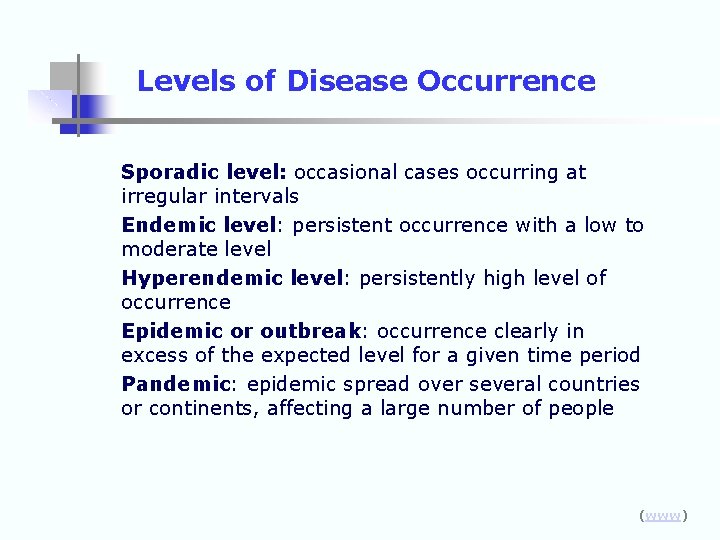 Levels of Disease Occurrence

Sporadic level: occasional cases occurring at irregular intervals

Endemic level: persistent occurrence with a low to moderate level

Hyperendemic level: persistently high level of occurrence

Epidemic or outbreak: occurrence clearly in excess of the expected level for a given time period

Pandemic: epidemic spread over several countries or continents, affecting a large number of people

(www)